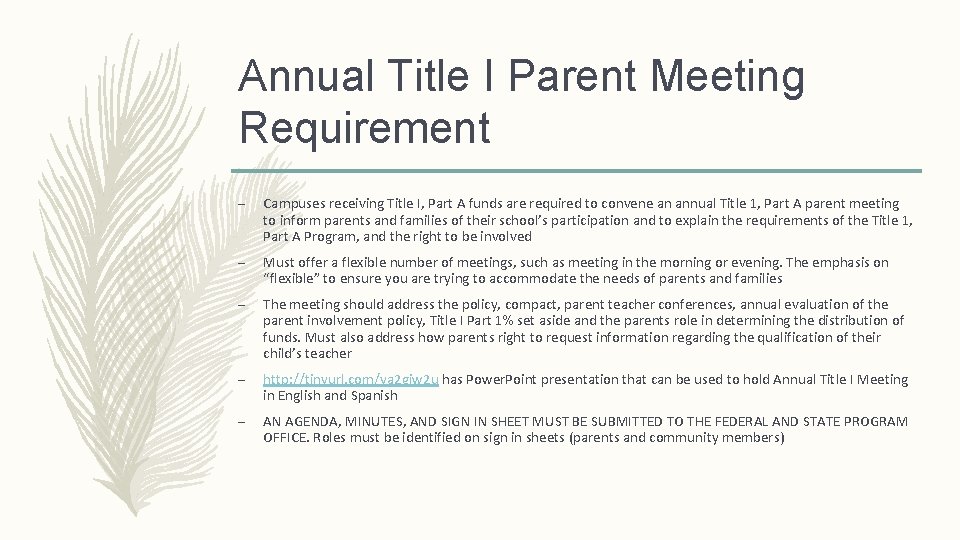 Annual Title I Parent Meeting Requirement

– Campuses receiving Title I, Part A funds are required to convene an annual Title 1, Part A parent meeting to inform parents and families of their school's participation and to explain the requirements of the Title 1, Part A Program, and the right to be involved

– Must offer a flexible number of meetings, such as meeting in the morning or evening. The emphasis on "flexible" to ensure you are trying to accommodate the needs of parents and families

– The meeting should address the policy, compact, parent teacher conferences, annual evaluation of the parent involvement policy, Title I Part 1% set aside and the parents role in determining the distribution of funds. Must also address how parents right to request information regarding the qualification of their child's teacher

– http://tinyurl.com/ya2giw2u has PowerPoint presentation that can be used to hold Annual Title I Meeting in English and Spanish

– AN AGENDA, MINUTES, AND SIGN IN SHEET MUST BE SUBMITTED TO THE FEDERAL AND STATE PROGRAM OFFICE. Roles must be identified on sign in sheets (parents and community members)